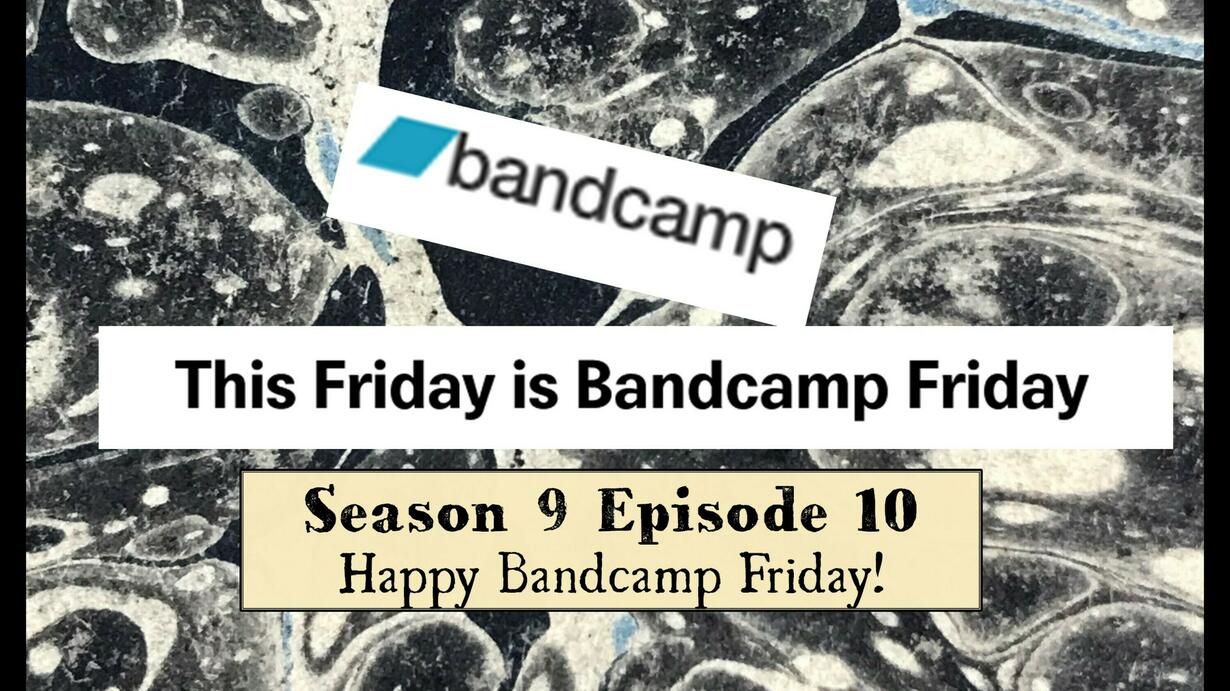 bandcamp

This Friday is Bandcamp Friday

Season 9 Episode 10
Happy Bandcamp Friday!